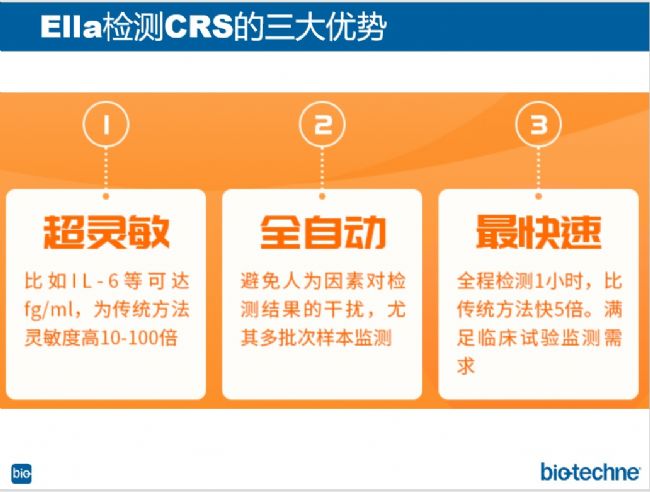 Ella检测CRS的三大优势

1

超灵敏

比如IL-6等可达fg/ml，为传统方法灵敏度高10-100倍

2

全自动

避免人为因素对检测结果的干扰，尤其多批次样本监测

3

最快速

全程检测1小时，比传统方法快5倍。满足临床试验监测需求

bio

bio-techne